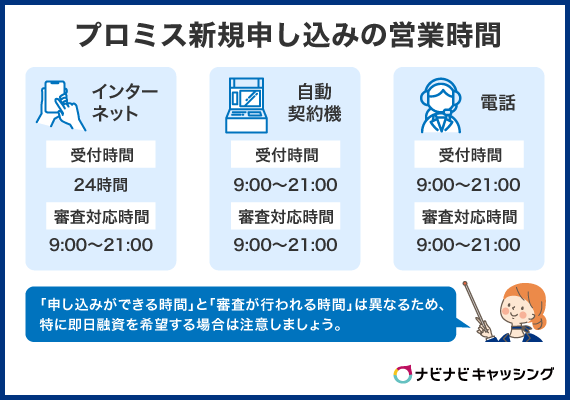 プロミス新規申し込みの営業時間

インターネット

受付時間

24時間

審査対応時間

9:00～21:00

自動契約機

受付時間

9:00～21:00

審査対応時間

9:00～21:00

電話

受付時間

9:00～21:00

審査対応時間

9:00～21:00

「申し込みができる時間」と「審査が行われる時間」は異なるため、特に即日融資を希望する場合は注意しましょう。

ナビナビ キャッシング